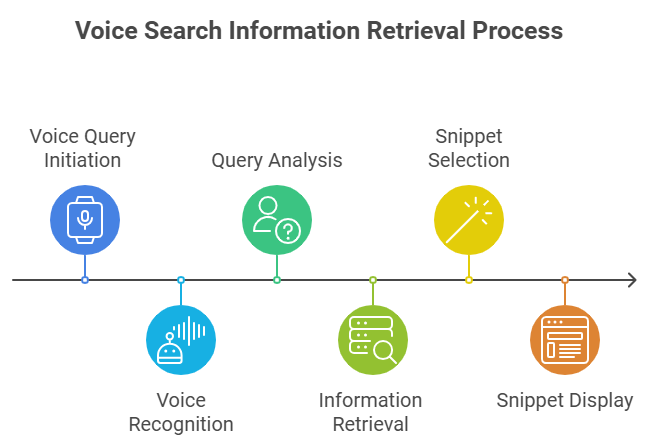 Voice Search Information Retrieval Process

Voice Query Initiation

Voice Recognition

Query Analysis

Information Retrieval

Snippet Selection

Snippet Display